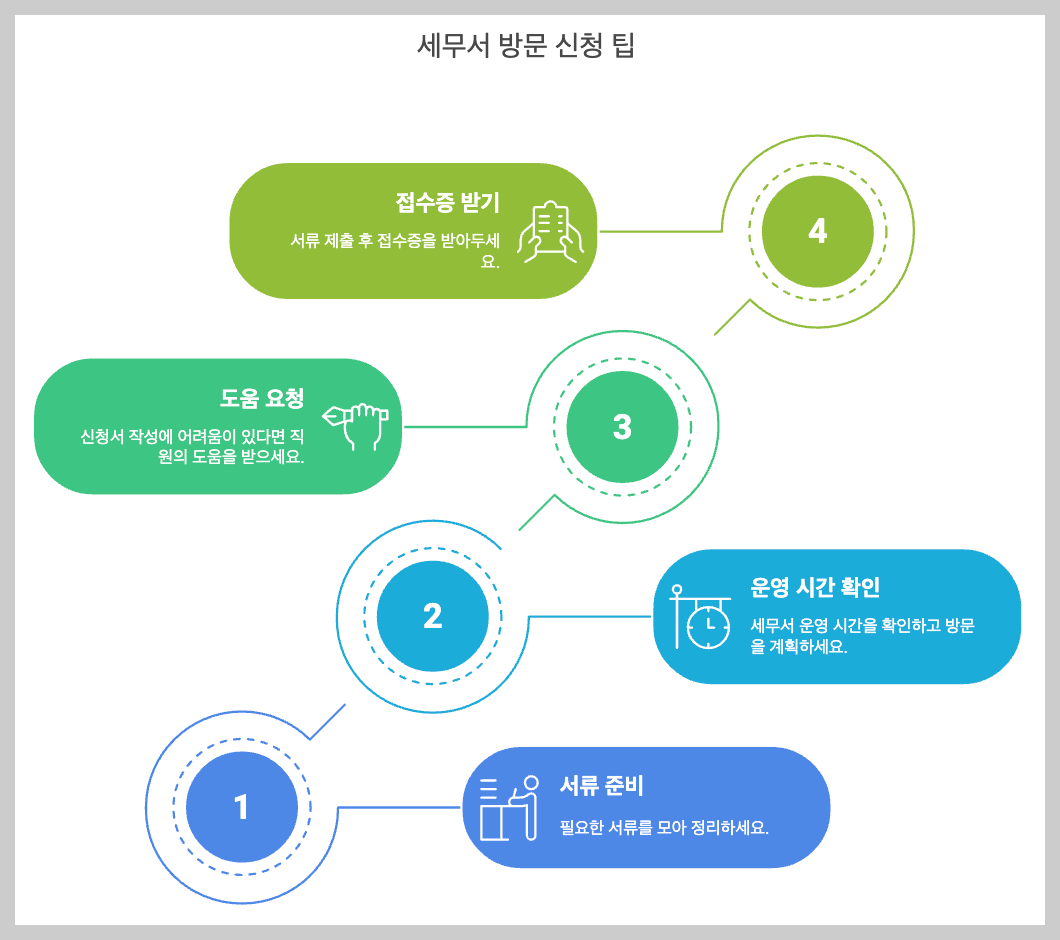 세무서 방문 신청 팁

접수증 받기

서류 제출 후 접수증을 받아두세요.

4

도움 요청

신청서 작성에 어려움이 있다면 직원의 도움을 받으세요.

3

2

운영 시간 확인

세무서 운영 시간을 확인하고 방문을 계획하세요.

1

서류 준비

필요한 서류를 모아 정리하세요.